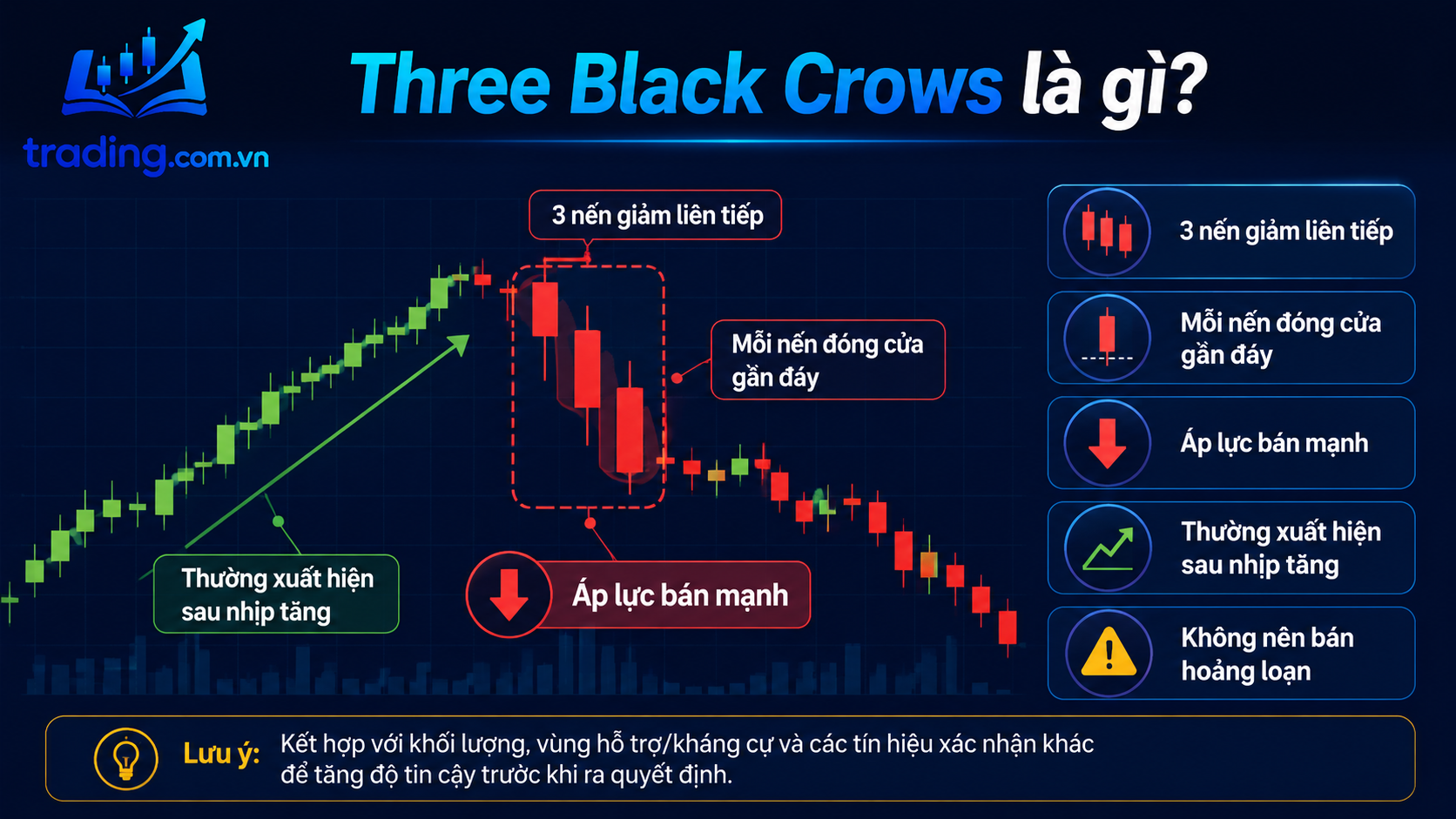 trading.com.vn

Three Black Crows là gì?

3 nến giảm liên tiếp

Mỗi nến đóng cửa gần đáy

Thường xuất hiện sau nhịp tăng

Áp lực bán mạnh

3 nến giảm liên tiếp

Mỗi nến đóng cửa gần đáy

Áp lực bán mạnh

Thường xuất hiện sau nhịp tăng

Không nên bán hoảng loạn

Lưu ý: Kết hợp với khối lượng, vùng hỗ trợ/kháng cự và các tín hiệu xác nhận khác để tăng độ tin cậy trước khi ra quyết định.